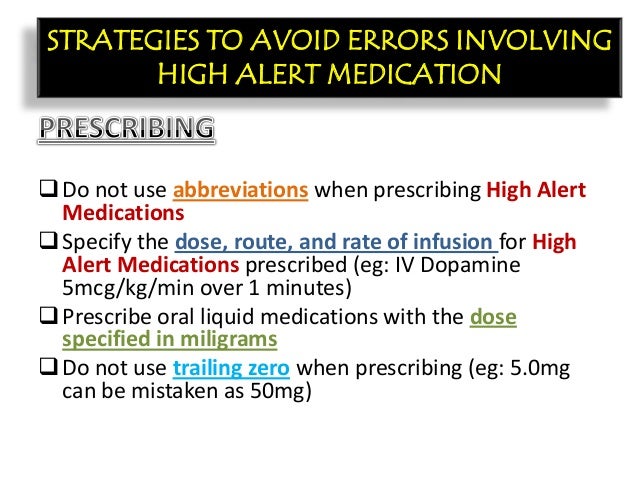 STRATEGIES TO AVOID ERRORS INVOLVING HIGH ALERT MEDICATION

PRESCRIBING

❑ Do not use abbreviations when prescribing High Alert Medications

❑ Specify the dose, route, and rate of infusion for High Alert Medications prescribed (eg: IV Dopamine 5mcg/kg/min over 1 minutes)

❑ Prescribe oral liquid medications with the dose specified in miligrams

❑ Do not use trailing zero when prescribing (eg: 5.0mg can be mistaken as 50mg)